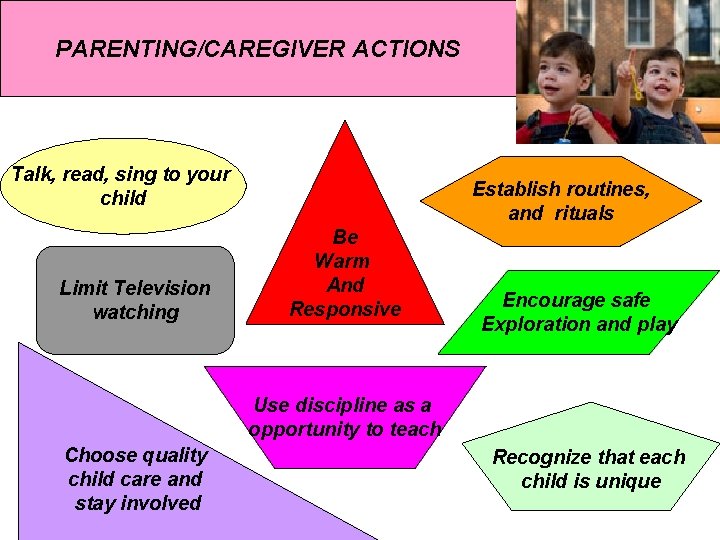 PARENTING/CAREGIVER ACTIONS

Talk, read, sing to your child

Be Warm And Responsive

Establish routines, and rituals

Limit Television watching

Encourage safe Exploration and play

Use discipline as a opportunity to teach

Choose quality child care and stay involved

Recognize that each child is unique